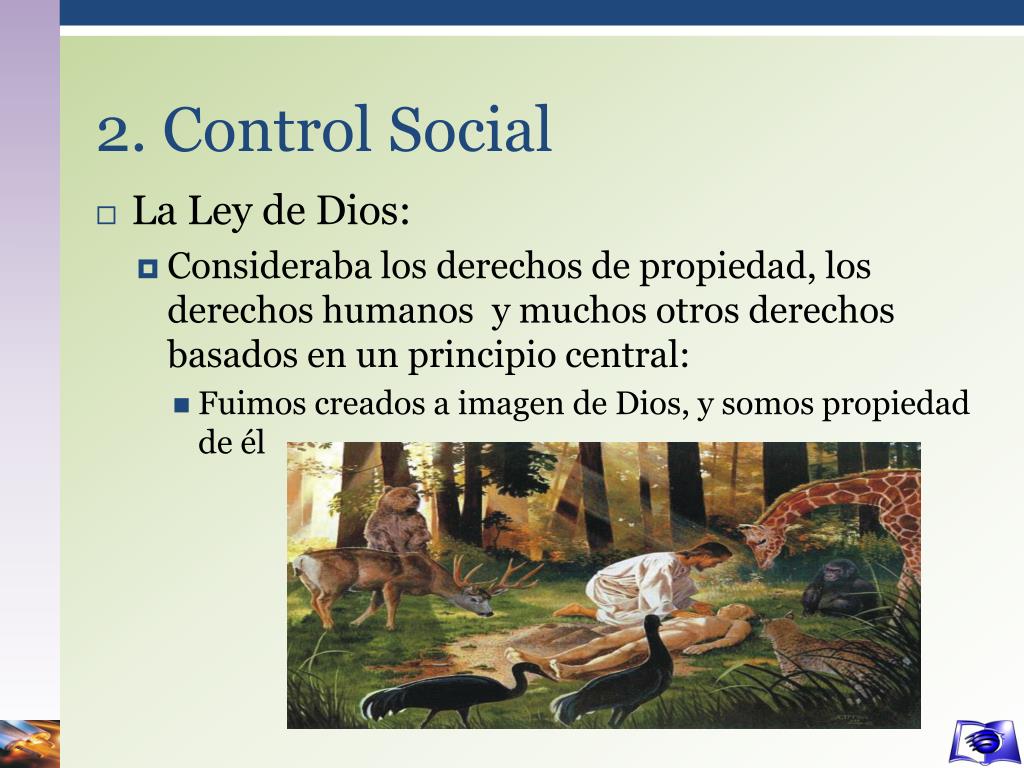 2. Control Social

La Ley de Dios:

Consideraba los derechos de propiedad, los derechos humanos y muchos otros derechos basados en un principio central:

Fuimos creados a imagen de Dios, y somos propiedad de él